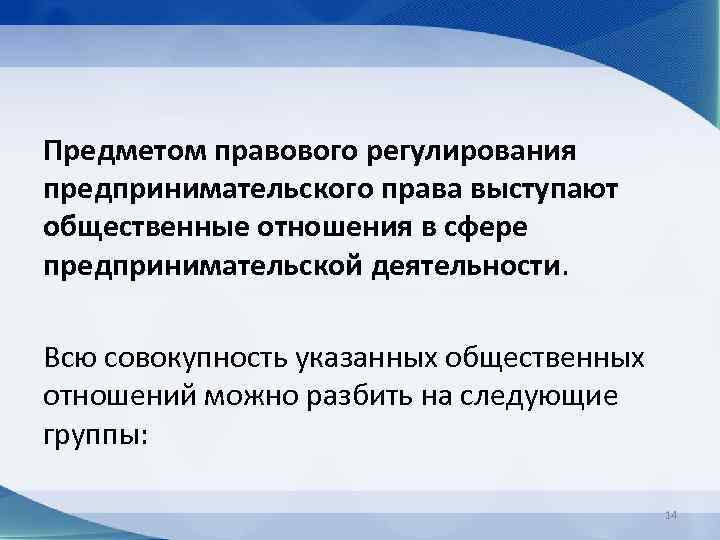 Предметом правового регулирования предпринимательского права выступают общественные отношения в сфере предпринимательской деятельности.

Всю совокупность указанных общественных отношений можно разбить на следующие группы:

14